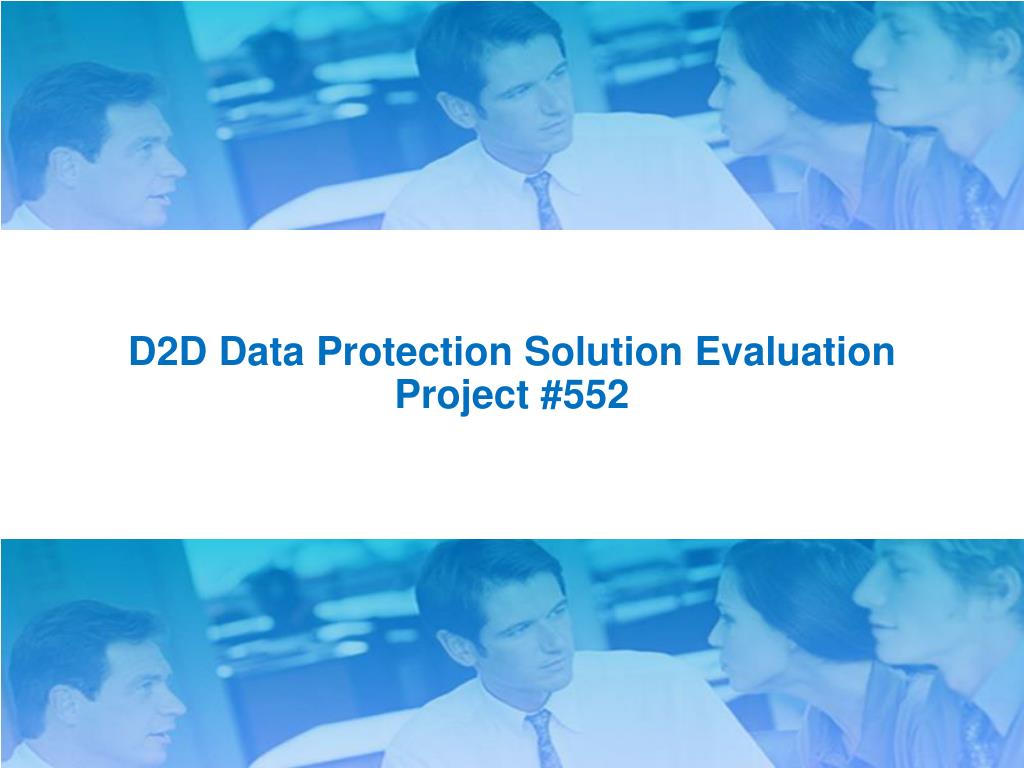 D2D Data Protection Solution Evaluation
Project #552